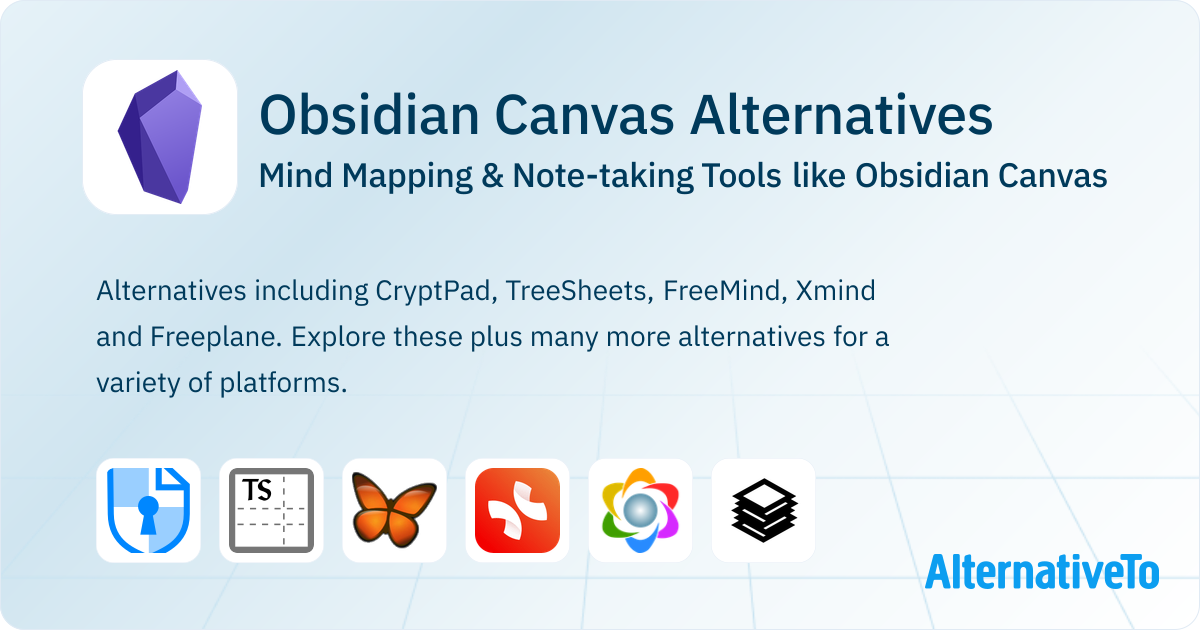 Obsidian Canvas Alternatives

Mind Mapping & Note-taking Tools like Obsidian Canvas

Alternatives including CryptPad, TreeSheets, FreeMind, Xmind and Freeplane. Explore these plus many more alternatives for a variety of platforms.

TS

AlternativeTo